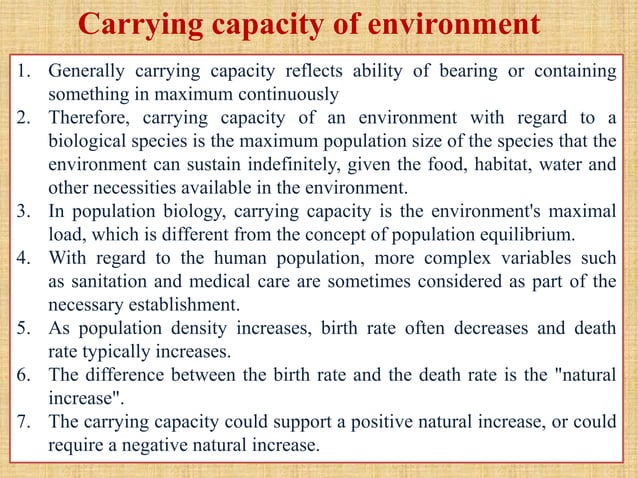 Carrying capacity of environment

1. Generally carrying capacity reflects ability of bearing or containing something in maximum continuously
2. Therefore, carrying capacity of an environment with regard to a biological species is the maximum population size of the species that the environment can sustain indefinitely, given the food, habitat, water and other necessities available in the environment.
3. In population biology, carrying capacity is the environment's maximal load, which is different from the concept of population equilibrium.
4. With regard to the human population, more complex variables such as sanitation and medical care are sometimes considered as part of the necessary establishment.
5. As population density increases, birth rate often decreases and death rate typically increases.
6. The difference between the birth rate and the death rate is the "natural increase".
7. The carrying capacity could support a positive natural increase, or could require a negative natural increase.